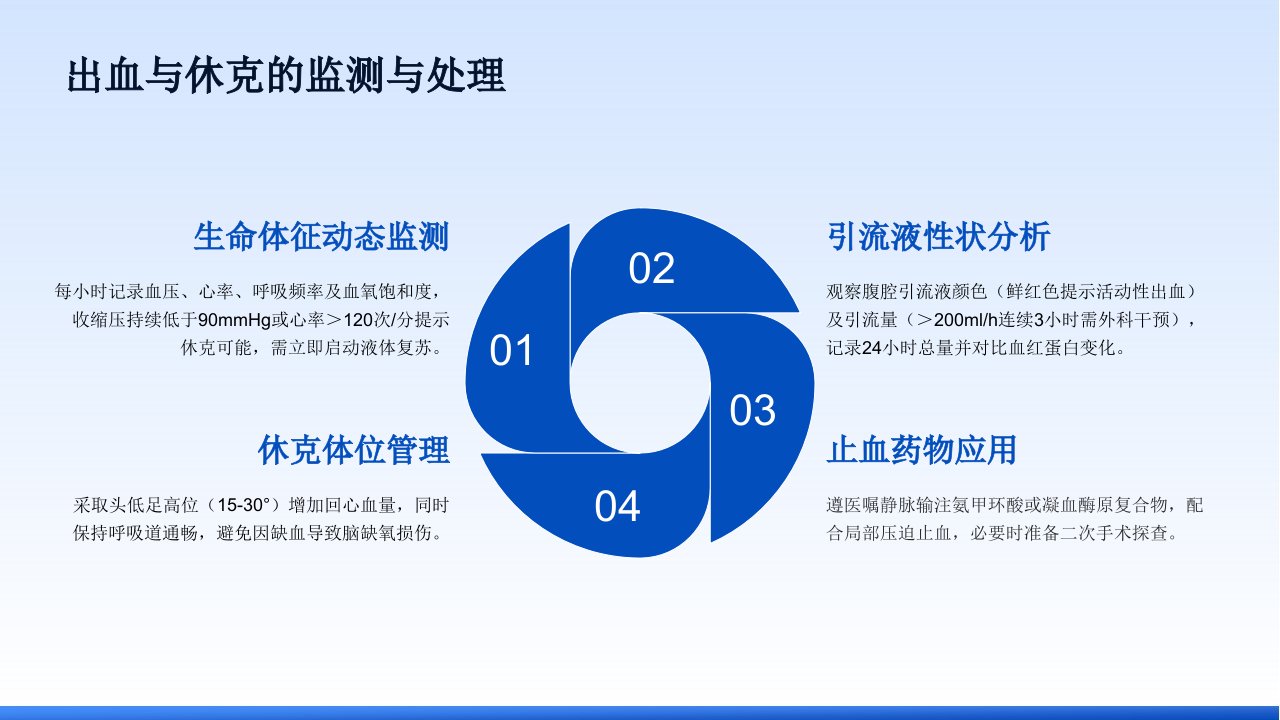 出血与休克的监测与处理

生命体征动态监测

每小时记录血压、心率、呼吸频率及血氧饱和度，收缩压持续低于90mmHg或心率＞120次/分提示休克可能，需立即启动液体复苏。

休克体位管理

采取头低足高位（15-30°）增加回心血量，同时保持呼吸道通畅，避免因缺血导致脑缺氧损伤。

01

02

03

04

引流液性状分析

观察腹腔引流液颜色（鲜红色提示活动性出血）及引流量（＞200ml/h连续3小时需外科干预），记录24小时总量并对比血红蛋白变化。

止血药物应用

遵医嘱静脉输注氨甲环酸或凝血酶原复合物，配合局部压迫止血，必要时准备二次手术探查。